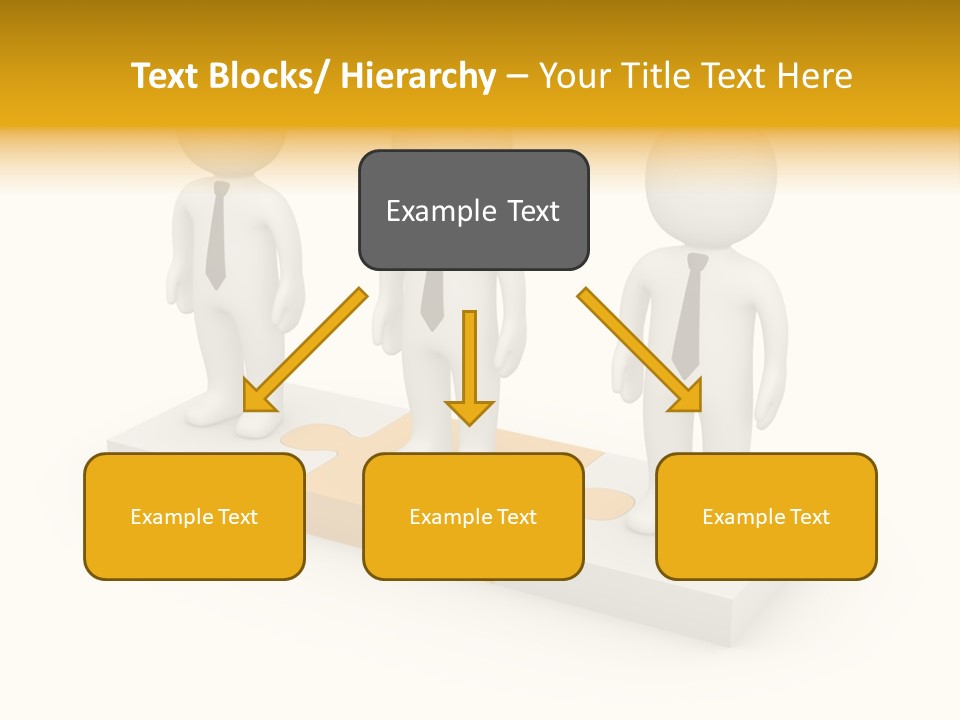 Text Blocks/ Hierarchy – Your Title Text Here

Example Text

Example Text

Example Text

Example Text